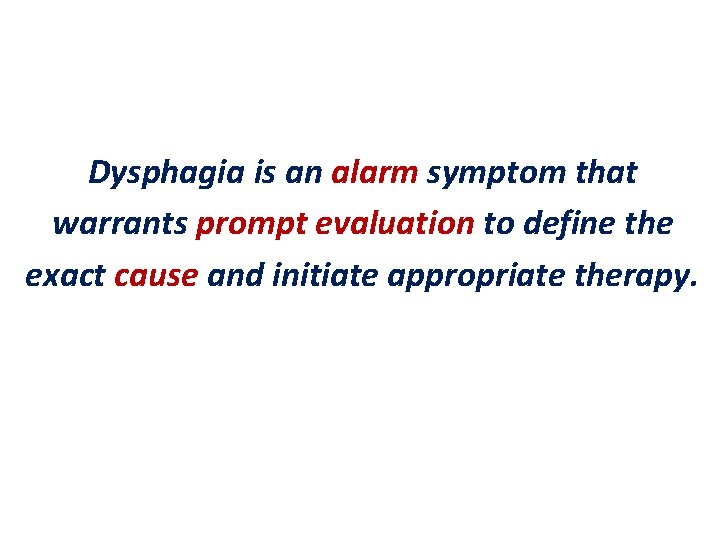 Dysphagia is an alarm symptom that warrants prompt evaluation to define the exact cause and initiate appropriate therapy.